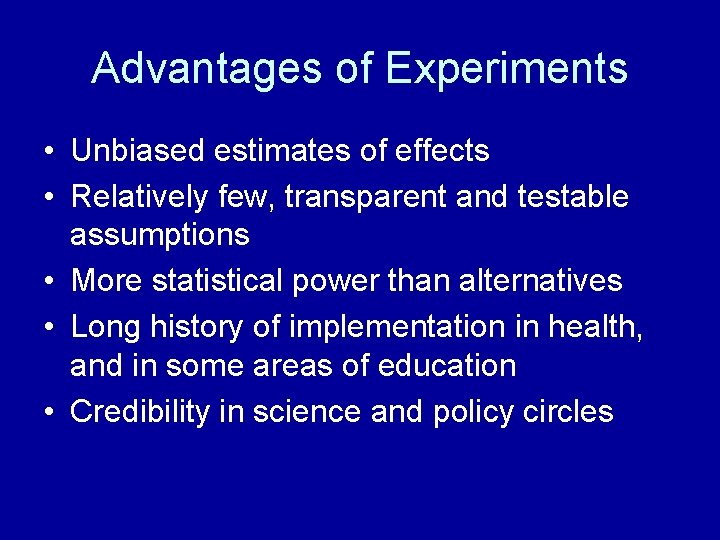 Advantages of Experiments

• Unbiased estimates of effects
• Relatively few, transparent and testable assumptions
• More statistical power than alternatives
• Long history of implementation in health, and in some areas of education
• Credibility in science and policy circles